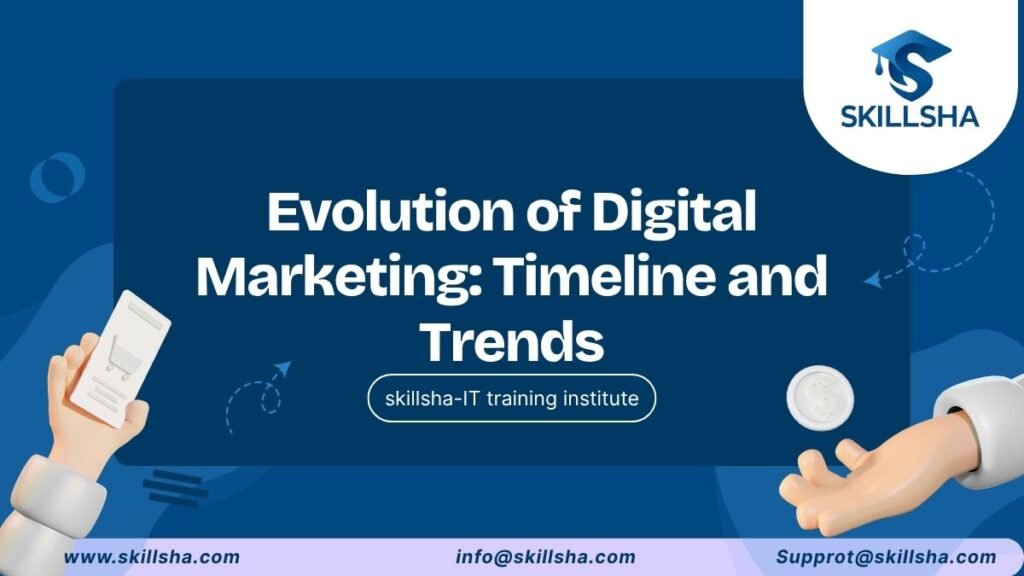 SKILLSHA

Evolution of Digital Marketing: Timeline and Trends

skillsha-IT training institute

www.skillsha.com

info@skillsha.com

Supprot@skillsha.com